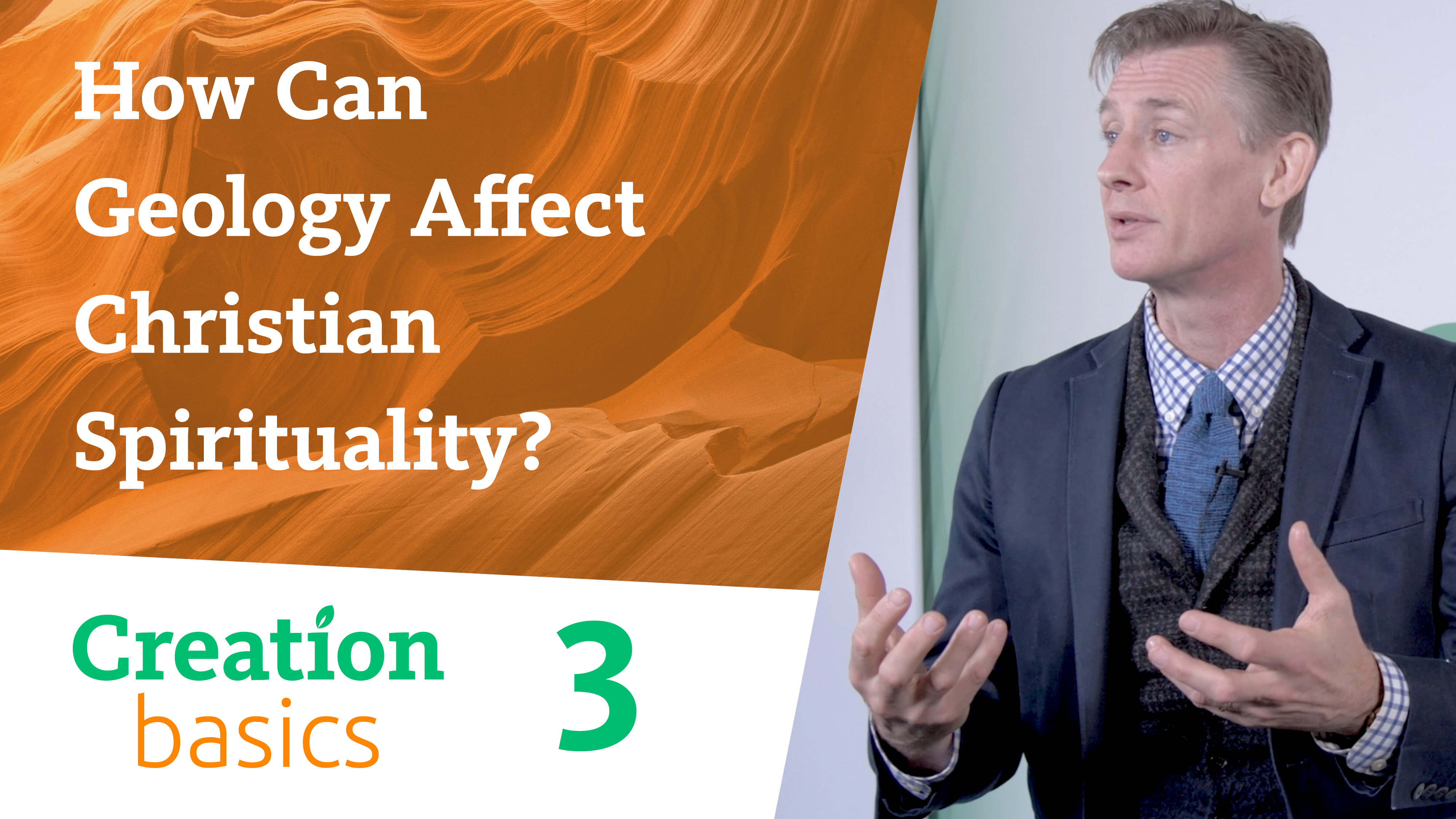 How Can Geology Affect Christian Spirituality?

Creation basics

3